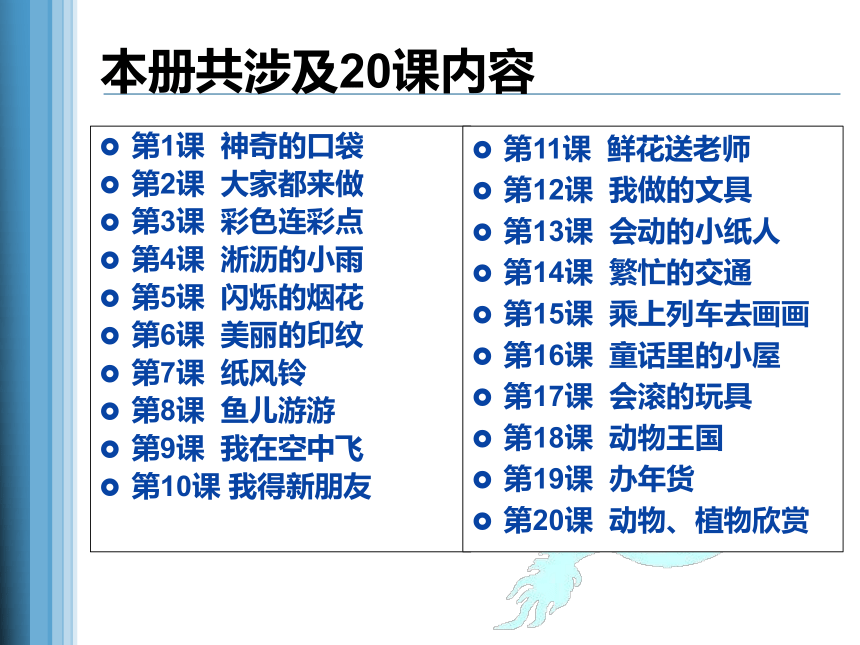 本册共涉及20课内容

第1课 神奇的口袋
第2课 大家都来做
第3课 彩色连彩点
第4课 淅沥的小雨
第5课 闪烁的烟花
第6课 美丽的印纹
第7课 纸风铃
第8课 鱼儿游游
第9课 我在空中飞
第10课 我得新朋友

第11课 鲜花送老师
第12课 我做的文具
第13课 会动的小纸人
第14课 繁忙的交通
第15课 乘上列车去画画
第16课 童话里的小屋
第17课 会滚的玩具
第18课 动物王国
第19课 办年货
第20课 动物、植物欣赏